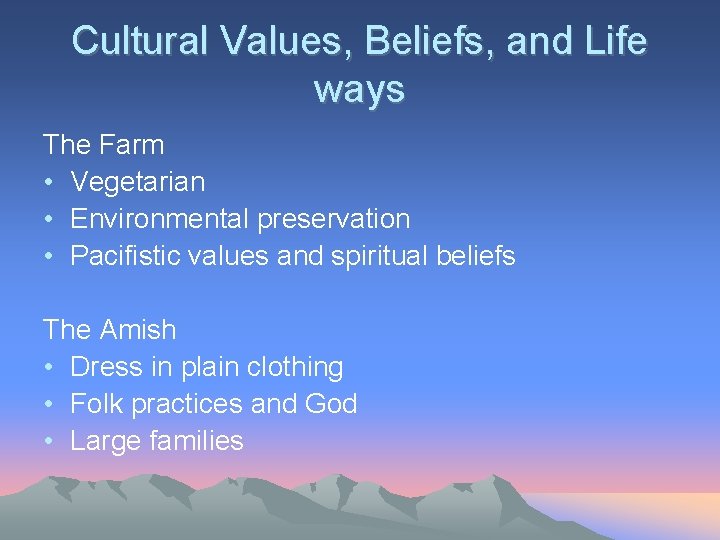 Cultural Values, Beliefs, and Life ways

The Farm
• Vegetarian
• Environmental preservation
• Pacifistic values and spiritual beliefs

The Amish
• Dress in plain clothing
• Folk practices and God
• Large families